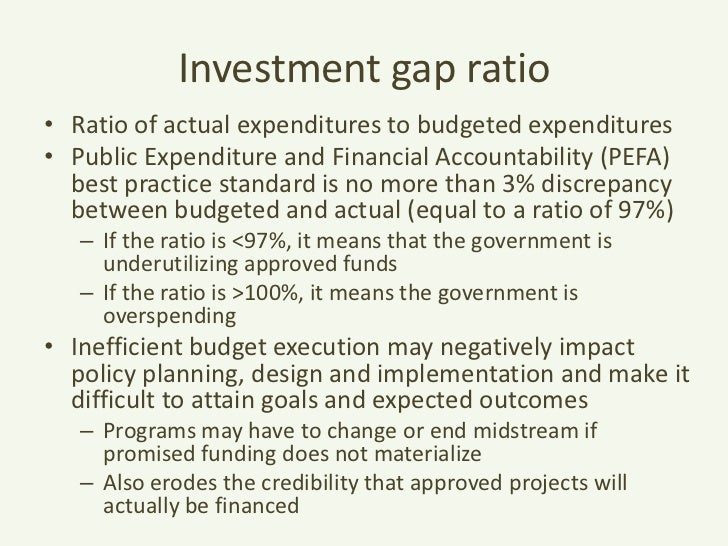 Investment gap ratio

• Ratio of actual expenditures to budgeted expenditures
• Public Expenditure and Financial Accountability (PEFA) best practice standard is no more than 3% discrepancy between budgeted and actual (equal to a ratio of 97%)
  – If the ratio is <97%, it means that the government is underutilizing approved funds
  – If the ratio is >100%, it means the government is overspending
• Inefficient budget execution may negatively impact policy planning, design and implementation and make it difficult to attain goals and expected outcomes
  – Programs may have to change or end midstream if promised funding does not materialize
  – Also erodes the credibility that approved projects will actually be financed